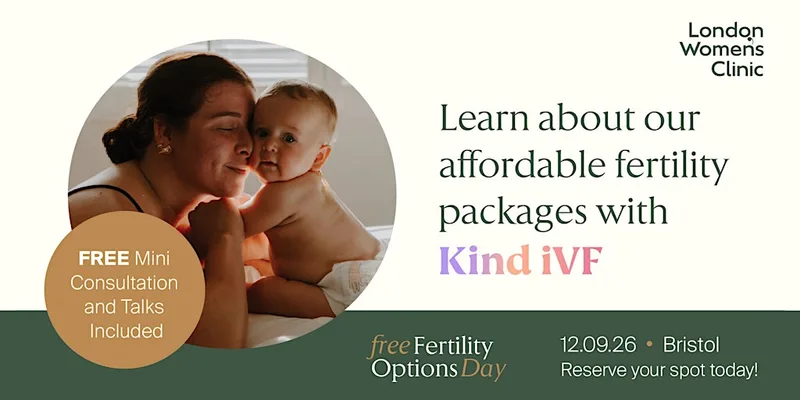 London Womens Clinic

Learn about our affordable fertility packages with Kind iVF

FREE Mini Consultation and Talks Included

free Fertility Options Day

12.09.26 • Bristol
Reserve your spot today!